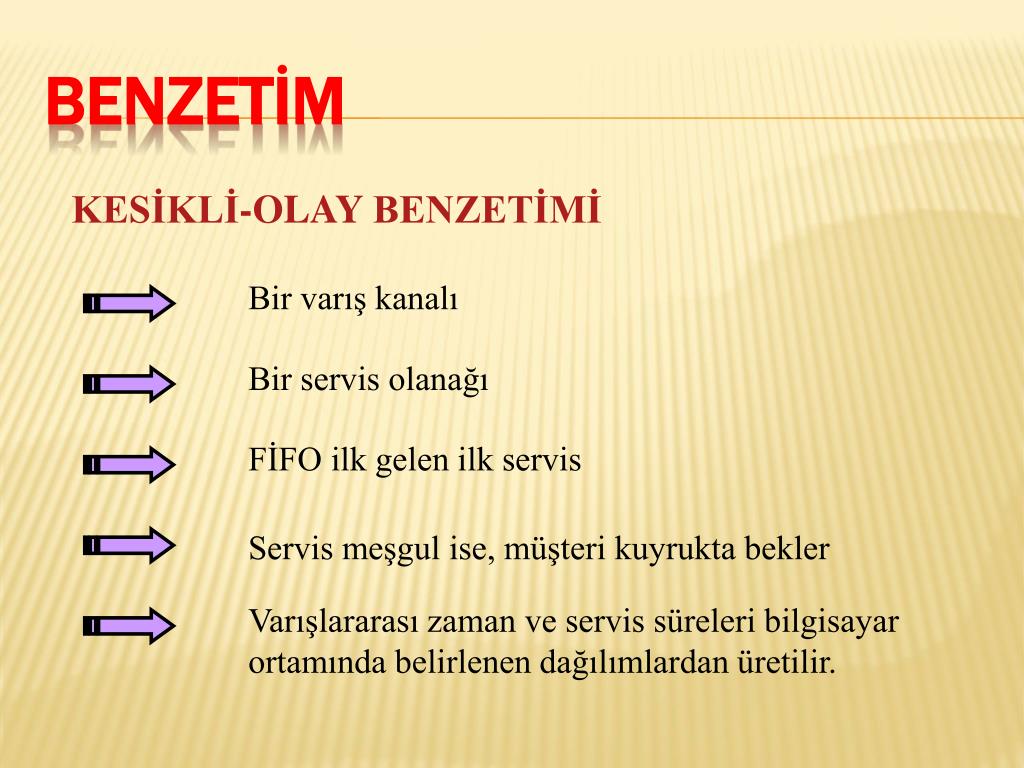 BENZETİM

KESİKLİ-OLAY BENZETİMİ

Bir varış kanalı

Bir servis olanağı

FİFO ilk gelen ilk servis

Servis meşgul ise, müşteri kuyrukta bekler

Varışlararası zaman ve servis süreleri bilgisayar ortamında belirlenen dağılımlardan üretilir.